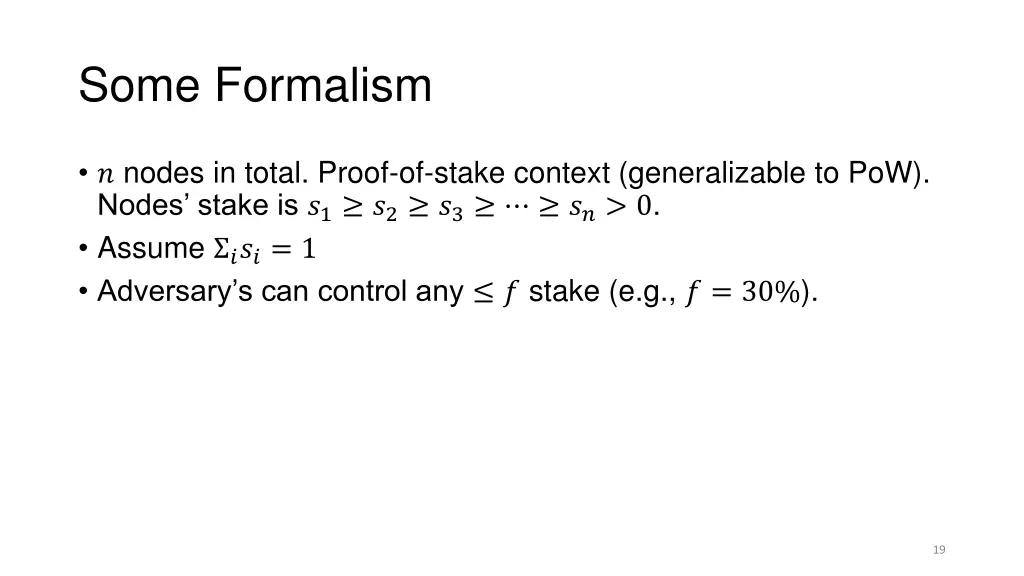 Some Formalism

• $n$ nodes in total. Proof-of-stake context (generalizable to PoW). Nodes' stake is $s_1 \geq s_2 \geq s_3 \geq \cdots \geq s_n > 0$.
• Assume $\Sigma_i s_i = 1$
• Adversary's can control any $\leq f$ stake (e.g., $f = 30\%$).

19